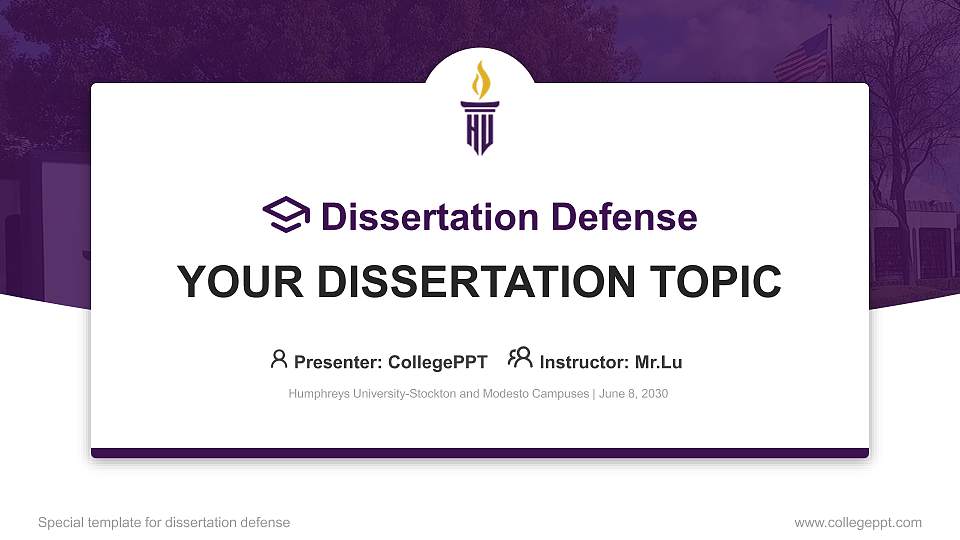 HU

Dissertation Defense

YOUR DISSERTATION TOPIC

Presenter: CollegePPT Instructor: Mr.Lu

Humphreys University-Stockton and Modesto Campuses | June 8, 2030

Special template for dissertation defense

www.collegeppt.com